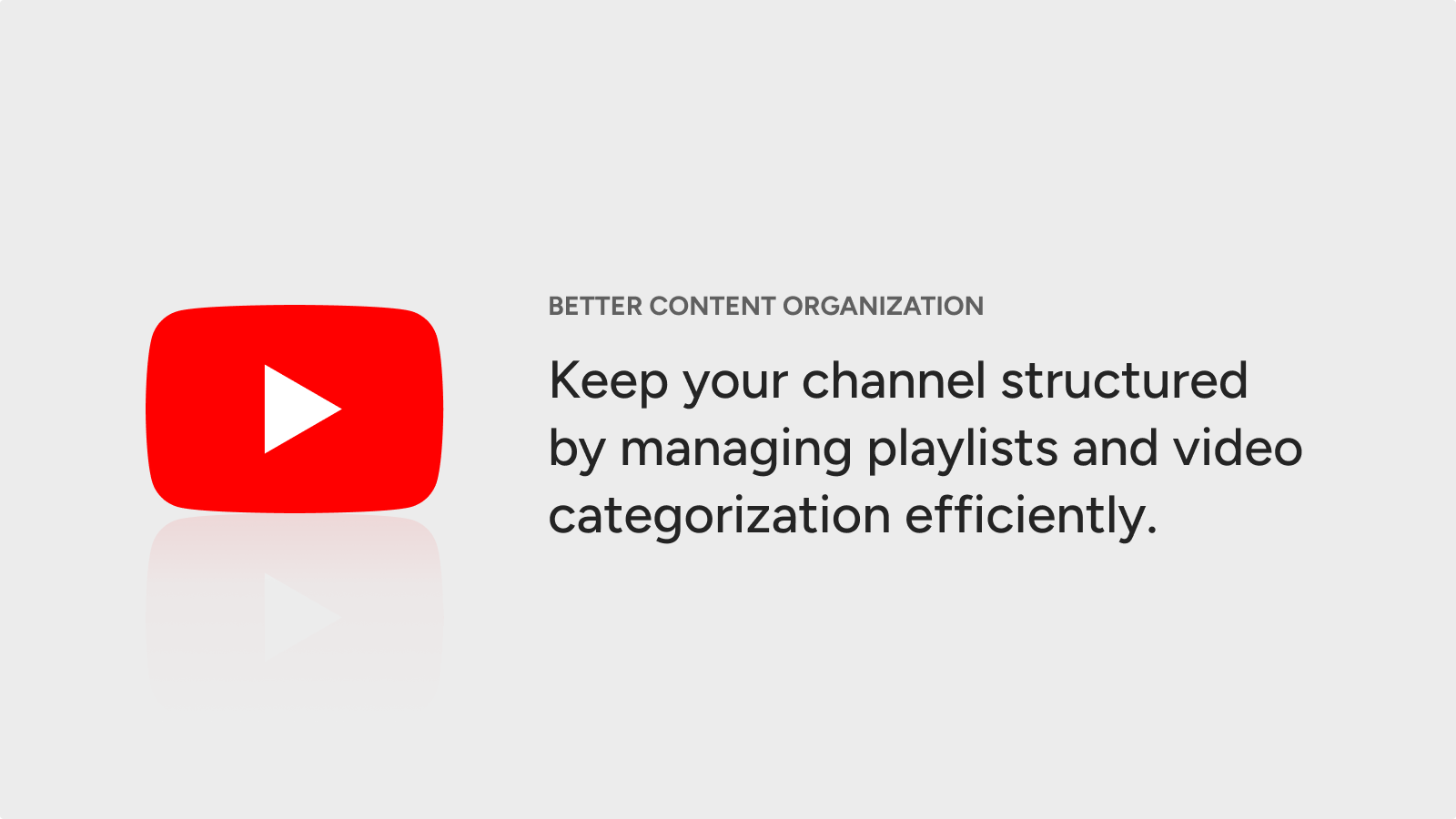 BETTER CONTENT ORGANIZATION

Keep your channel structured by managing playlists and video categorization efficiently.